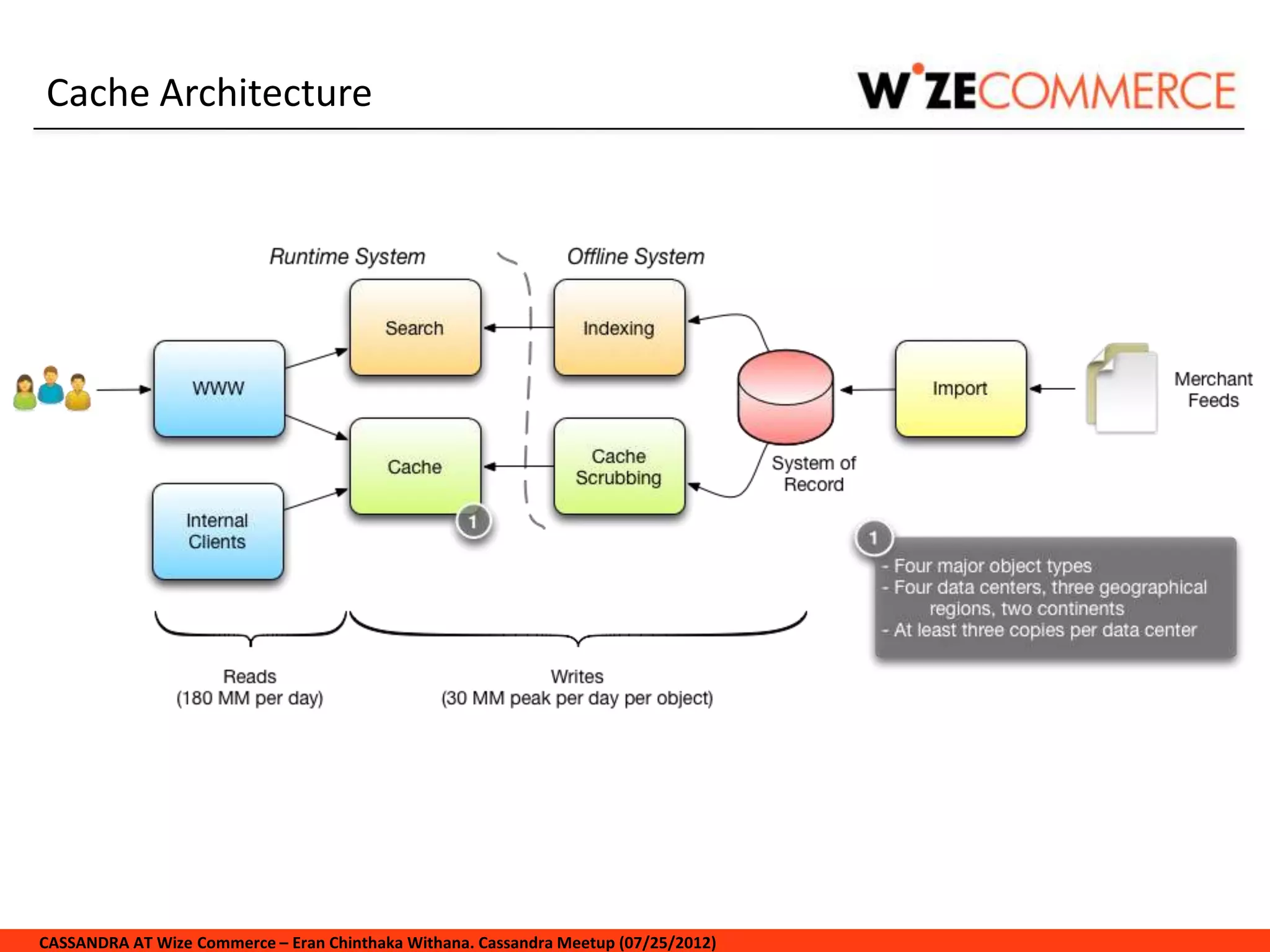 Cache Architecture

WIZECOMMERCE

Runtime System

Offline System

Search

Indexing

WWW

Import

Merchant Feeds

Cache

Cache Scrubbing

System of Record

Internal Clients

1

1

- Four major object types
- Four data centers, three geographical regions, two continents
- At least three copies per data center

Reads
(180 MM per day)

Writes
(30 MM peak per day per object)

CASSANDRA AT Wize Commerce – Eran Chinthaka Withana. Cassandra Meetup (07/25/2012)